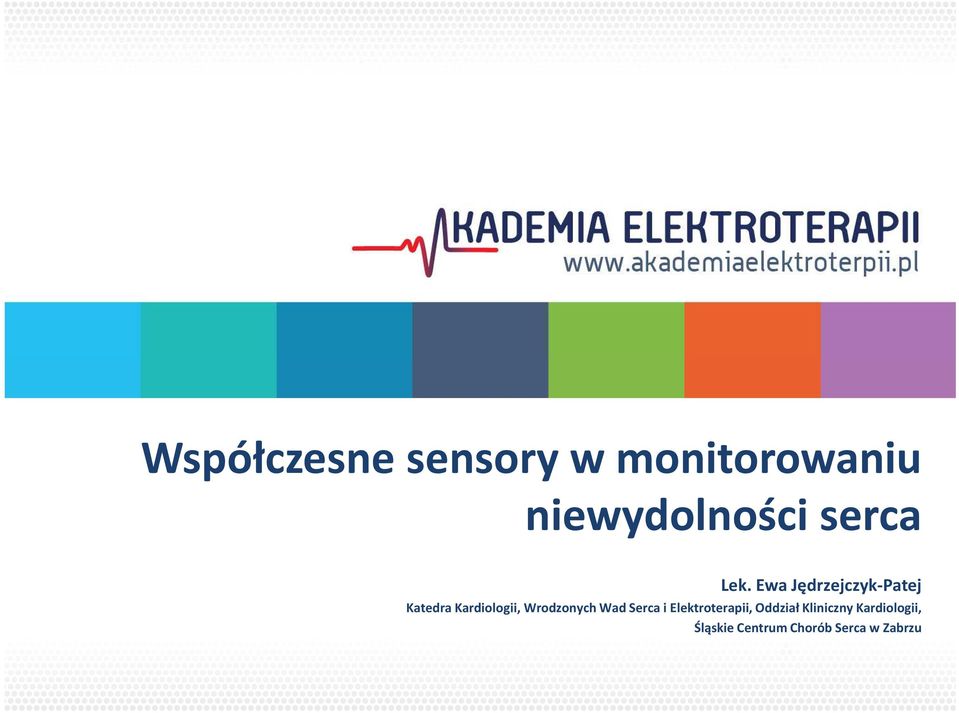 AKADEMIA ELEKTROTERAPII
www.akademiaelektroterpii.pl

Współczesne sensory w monitorowaniu niewydolności serca

Lek. Ewa Jędrzejczyk-Patej
Katedra Kardiologii, Wrodzonych Wad Serca i Elektroterapii, Oddział Kliniczny Kardiologii, Śląskie Centrum Chorób Serca w Zabrzu